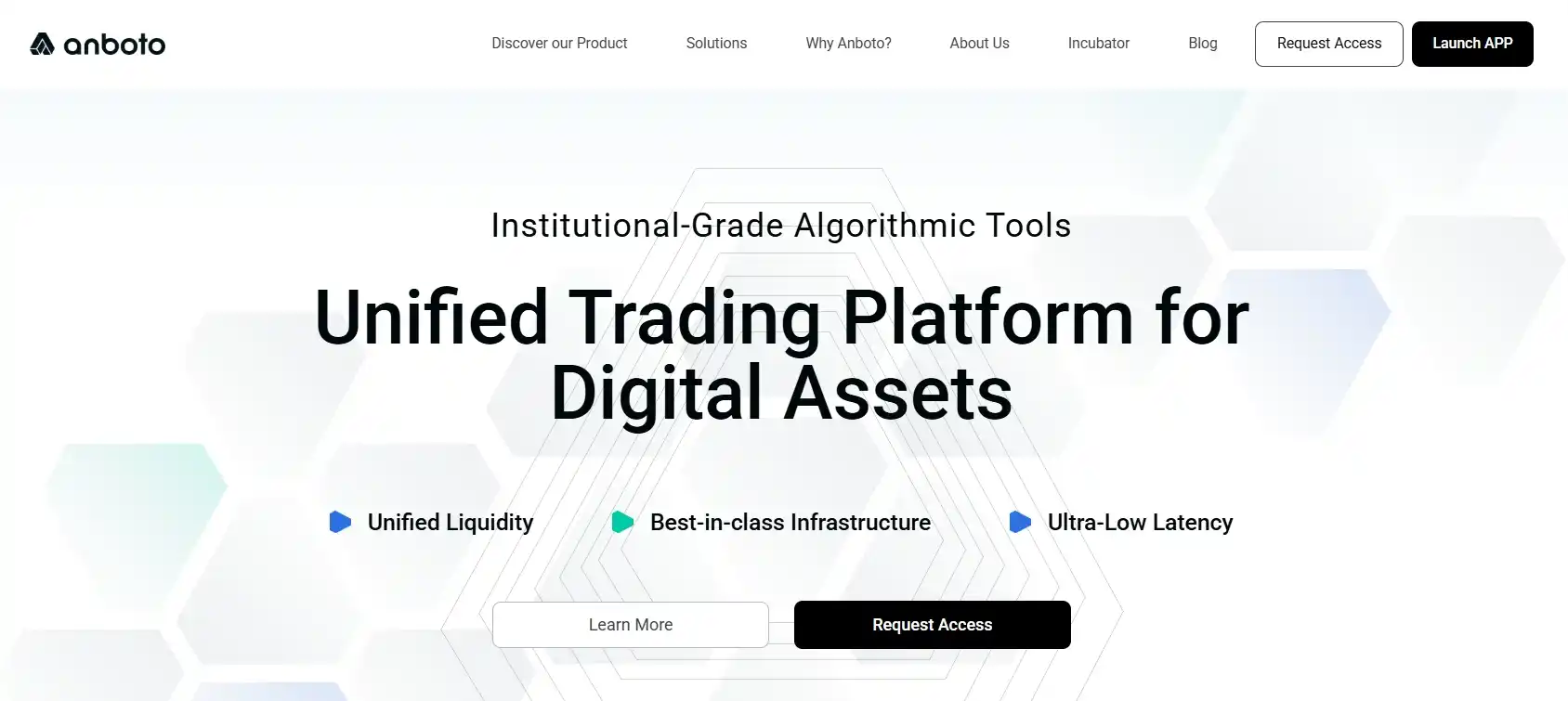 anboto

Discover our Product Solutions Why Anboto? About Us Incubator Blog Request Access Launch APP

Institutional-Grade Algorithmic Tools

Unified Trading Platform for Digital Assets

Unified Liquidity Best-in-class Infrastructure Ultra-Low Latency

Learn More Request Access